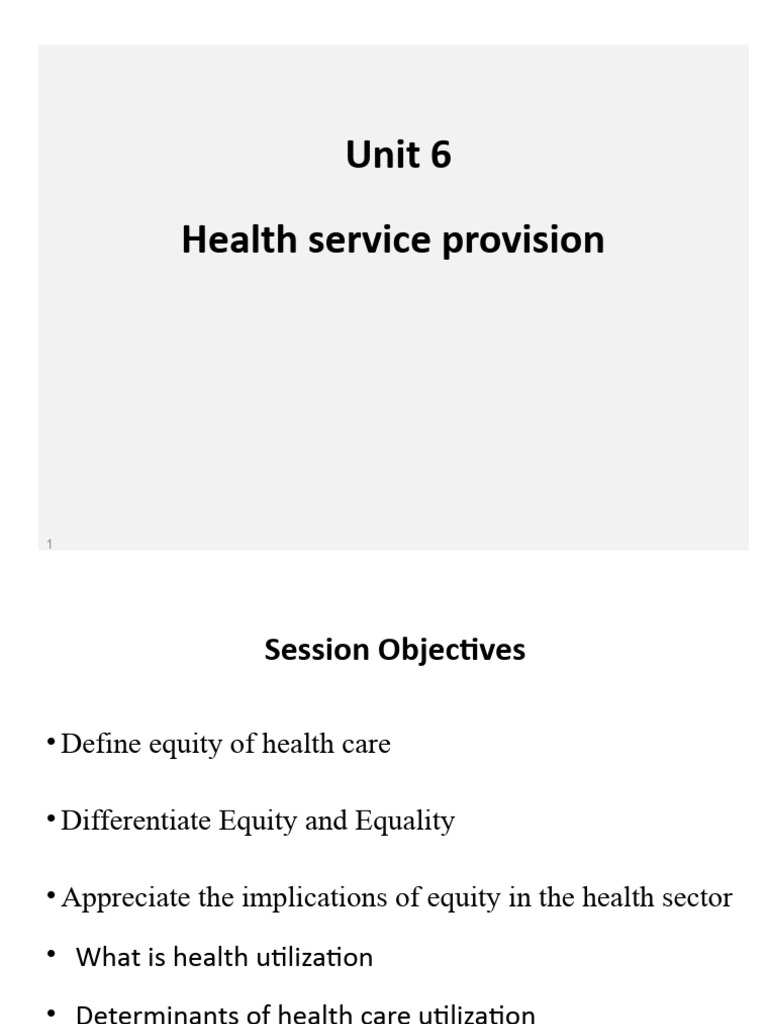 Unit 6

Health service provision

1

Session Objectives

• Define equity of health care

• Differentiate Equity and Equality

• Appreciate the implications of equity in the health sector

• What is health utilization

• Determinants of health care utilization